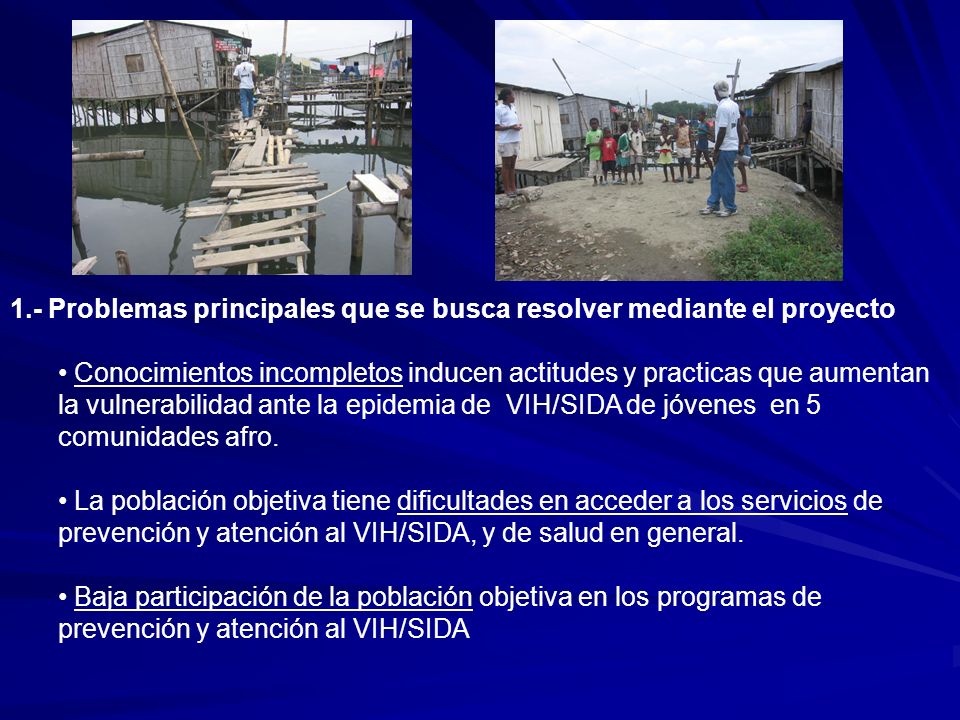 1.- Problemas principales que se busca resolver mediante el proyecto

• Conocimientos incompletos inducen actitudes y practicas que aumentan la vulnerabilidad ante la epidemia de VIH/SIDA de jóvenes en 5 comunidades afro.

• La población objetiva tiene dificultades en acceder a los servicios de prevención y atención al VIH/SIDA, y de salud en general.

• Baja participación de la población objetiva en los programas de prevención y atención al VIH/SIDA